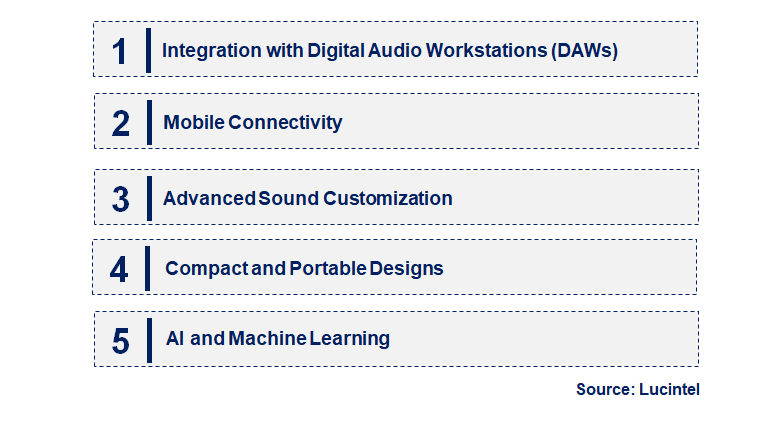 1 Integration with Digital Audio Workstations (DAWs)

2 Mobile Connectivity

3 Advanced Sound Customization

4 Compact and Portable Designs

5 AI and Machine Learning

Source: Lucintel